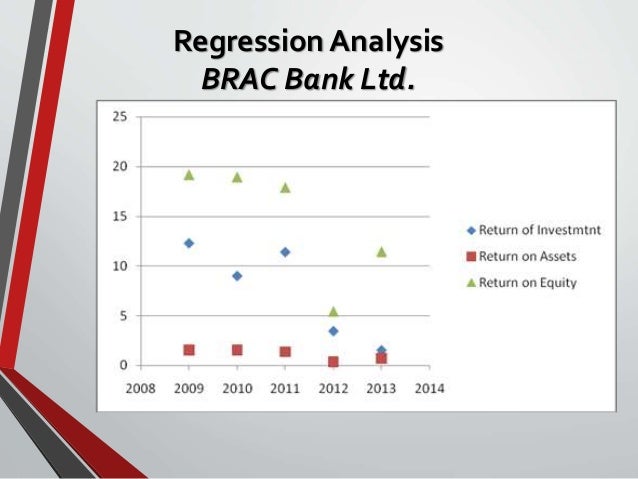 Regression Analysis
BRAC Bank Ltd.

25
20
15
10
5
0
2008 2009 2010 2011 2012 2013 2014

Return of Investmtnt
Return on Assets
Return on Equity